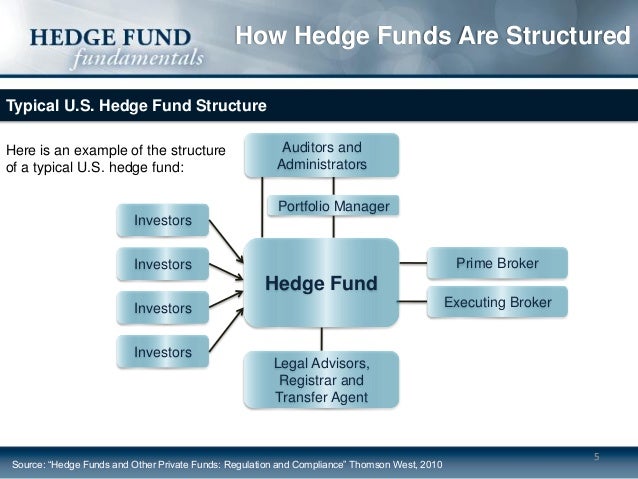 HEDGE FUND
fundamentals

How Hedge Funds Are Structured

Typical U.S. Hedge Fund Structure

Here is an example of the structure of a typical U.S. hedge fund:

Auditors and Administrators

Portfolio Manager

Investors

Investors

Investors

Investors

Hedge Fund

Prime Broker

Executing Broker

Legal Advisors, Registrar and Transfer Agent

5

Source: "Hedge Funds and Other Private Funds: Regulation and Compliance" Thomson West, 2010